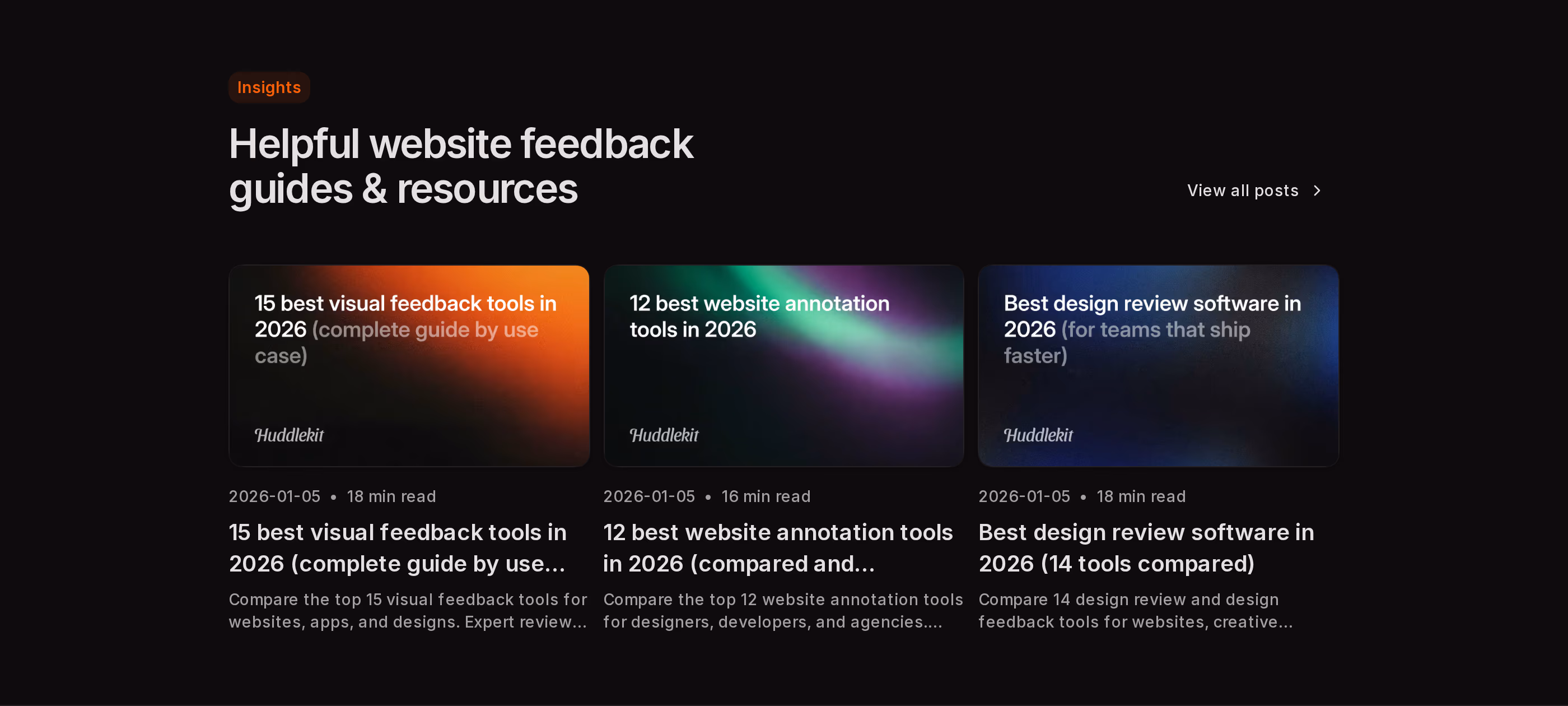 Insights

Helpful website feedback guides & resources

View all posts

15 best visual feedback tools in 2026 (complete guide by use case)

Huddlekit

2026-01-05 • 18 min read

15 best visual feedback tools in 2026 (complete guide by use...

Compare the top 15 visual feedback tools for websites, apps, and designs. Expert review...

12 best website annotation tools in 2026

Huddlekit

2026-01-05 • 16 min read

12 best website annotation tools in 2026 (compared and...

Compare the top 12 website annotation tools for designers, developers, and agencies....

Best design review software in 2026 (for teams that ship faster)

Huddlekit

2026-01-05 • 18 min read

Best design review software in 2026 (14 tools compared)

Compare 14 design review and design feedback tools for websites, creative...